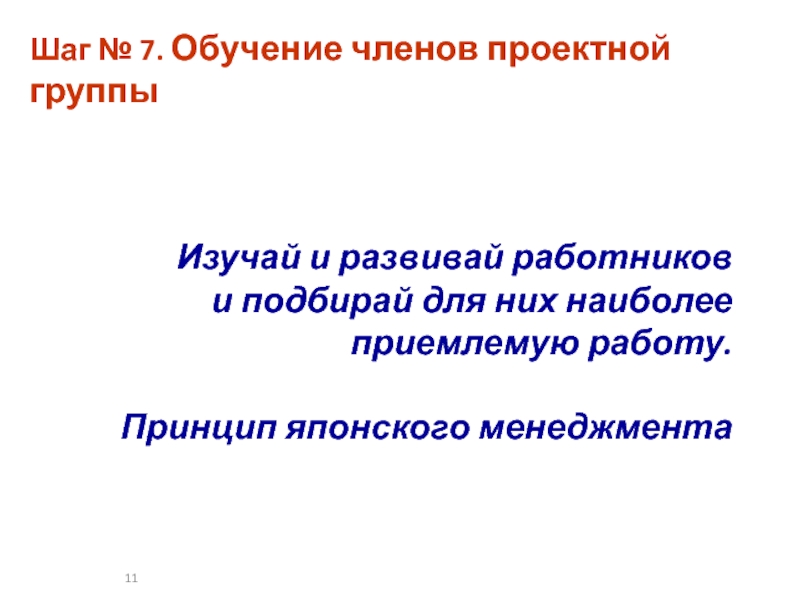 Шаг № 7. Обучение членов проектной группы

Изучай и развивай работников и подбирай для них наиболее приемлемую работу.

Принцип японского менеджмента

11